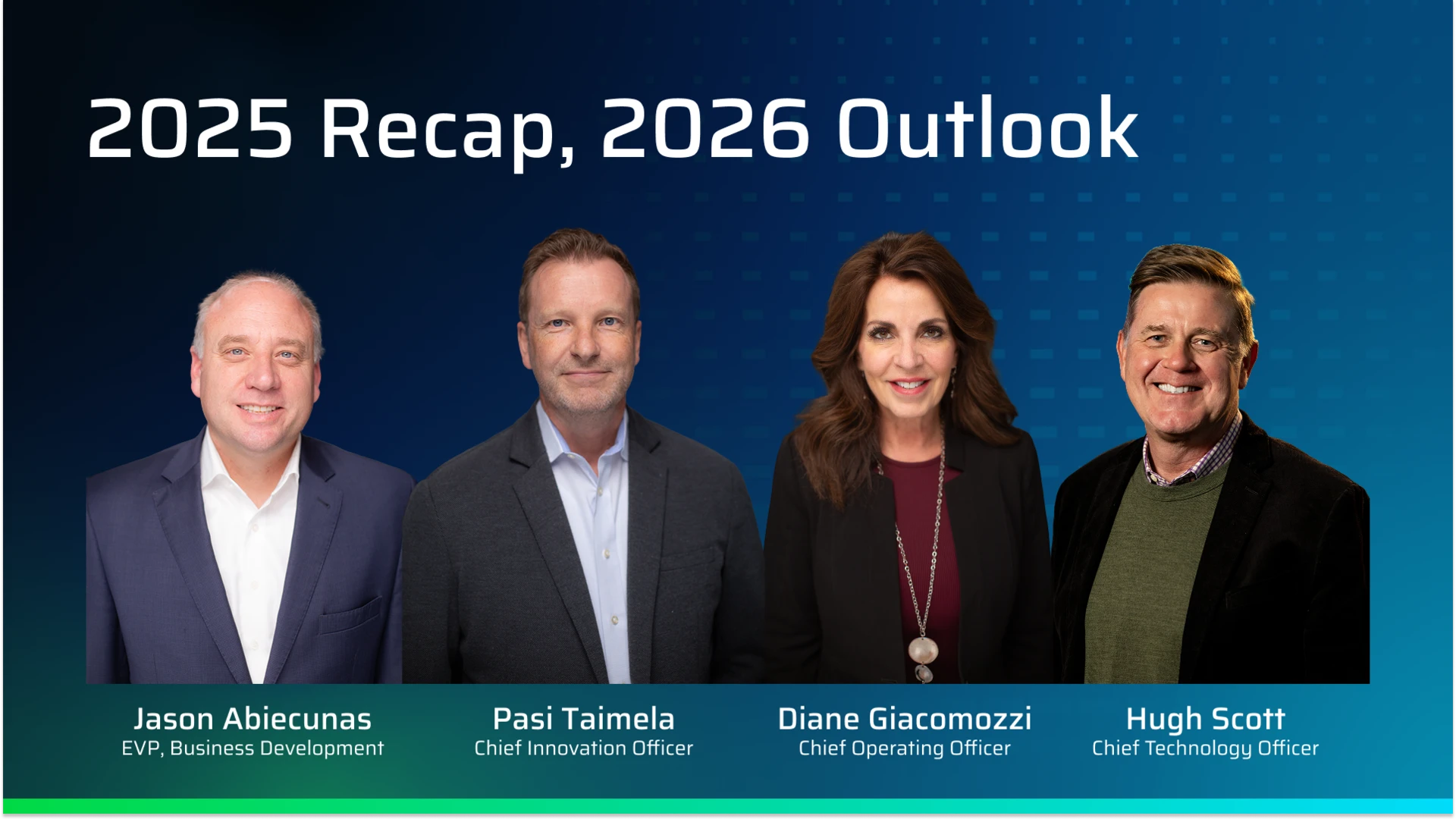 2025 Recap, 2026 Outlook

Jason Abiecunas
EVP, Business Development

Pasi Taimela
Chief Innovation Officer

Diane Giacomozzi
Chief Operating Officer

Hugh Scott
Chief Technology Officer